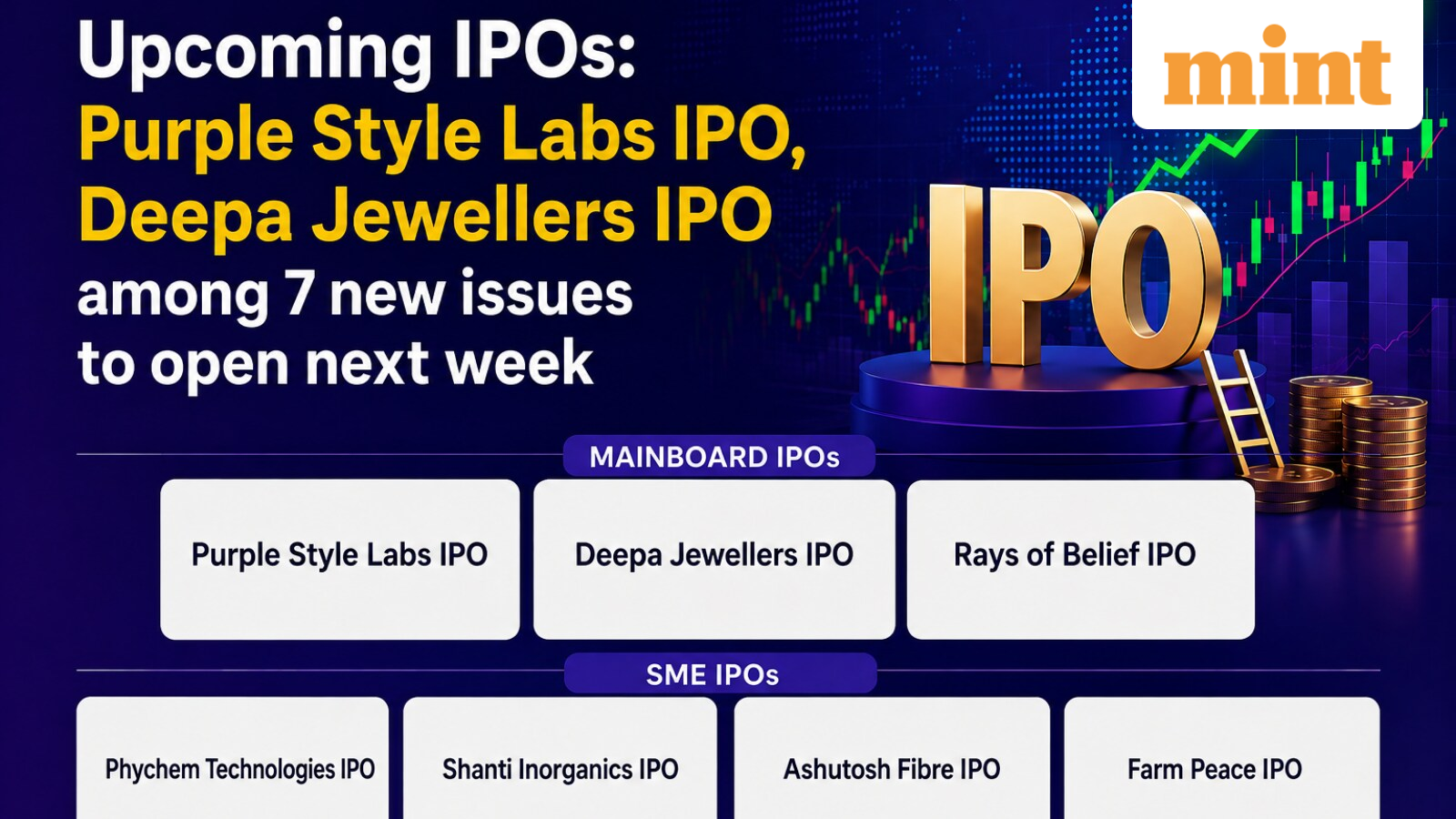 Upcoming IPOs:
Purple Style Labs IPO, Deepa Jewellers IPO
among 7 new issues to open next week

mint

IPO

MAINBOARD IPOs

Purple Style Labs IPO

Deepa Jewellers IPO

Rays of Belief IPO

SME IPOs

Phychem Technologies IPO

Shanti Inorganics IPO

Ashutosh Fibre IPO

Farm Peace IPO